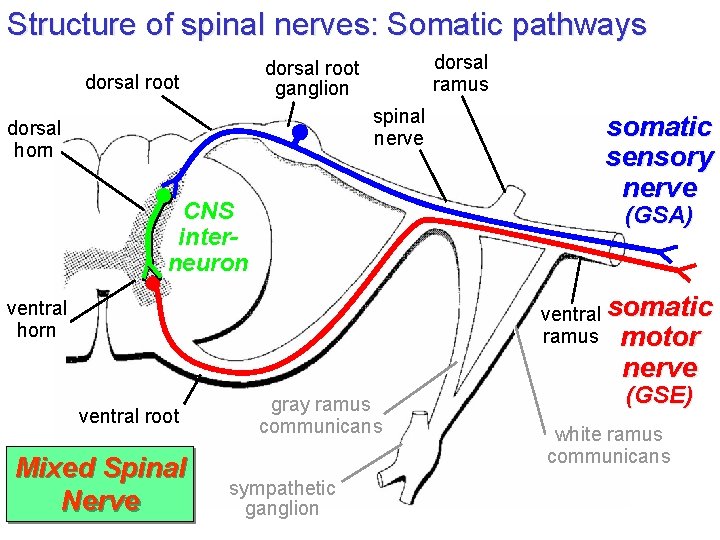 Structure of spinal nerves: Somatic pathways

dorsal root

dorsal root ganglion

dorsal ramus

dorsal horn

spinal nerve

somatic sensory nerve (GSA)

CNS inter-neuron

ventral horn

ventral ramus

somatic motor nerve (GSE)

ventral root

gray ramus communicans

white ramus communicans

sympathetic ganglion

Mixed Spinal Nerve